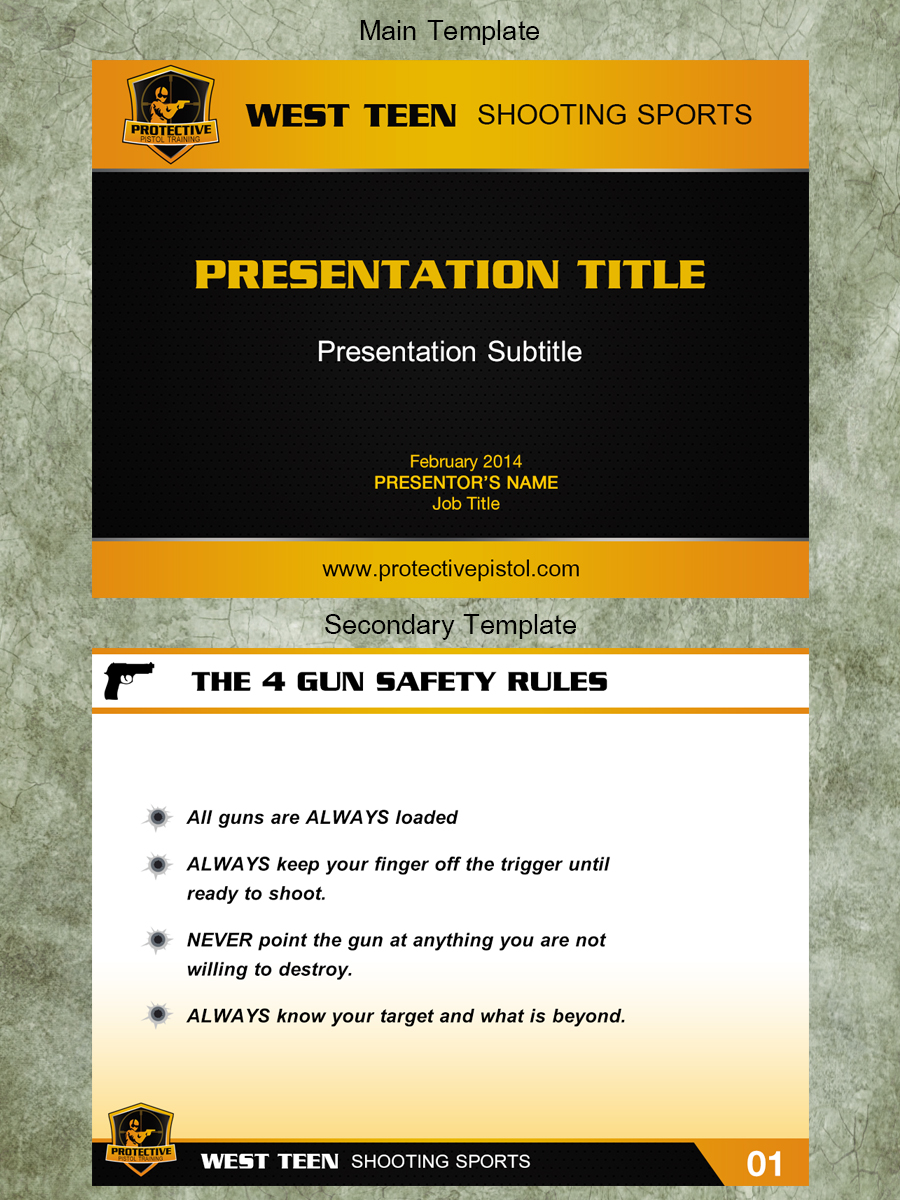 Main Template

PROTECTIVE
PISTOL TRAINING

WEST TEEN SHOOTING SPORTS

PRESENTATION TITLE

Presentation Subtitle

February 2014
PRESENTOR'S NAME
Job Title

www.protectivepistol.com

Secondary Template

THE 4 GUN SAFETY RULES

All guns are ALWAYS loaded

ALWAYS keep your finger off the trigger until ready to shoot.

NEVER point the gun at anything you are not willing to destroy.

ALWAYS know your target and what is beyond.

PROTECTIVE
PISTOL TRAINING

WEST TEEN SHOOTING SPORTS

01